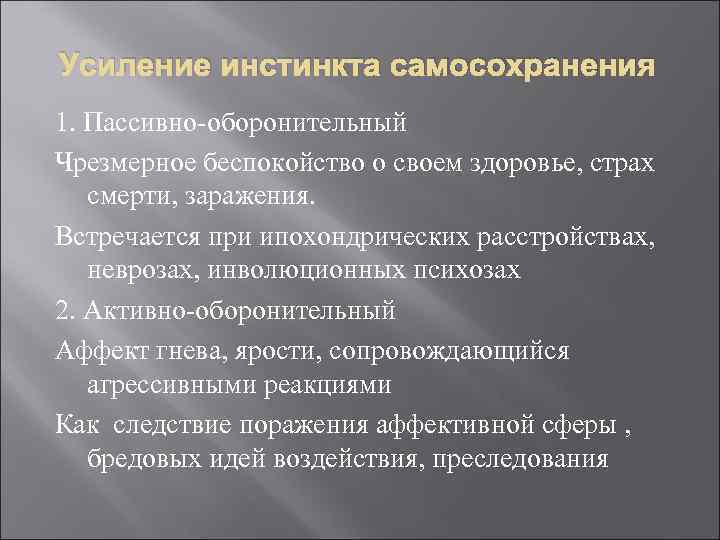 Усиление инстинкта самосохранения

1. Пассивно-оборонительный

Чрезмерное беспокойство о своем здоровье, страх смерти, заражения.

Встречается при ипохондрических расстройствах, неврозах, инволюционных психозах

2. Активно-оборонительный

Аффект гнева, ярости, сопровождающийся агрессивными реакциями

Как следствие поражения аффективной сферы , бредовых идей воздействия, преследования